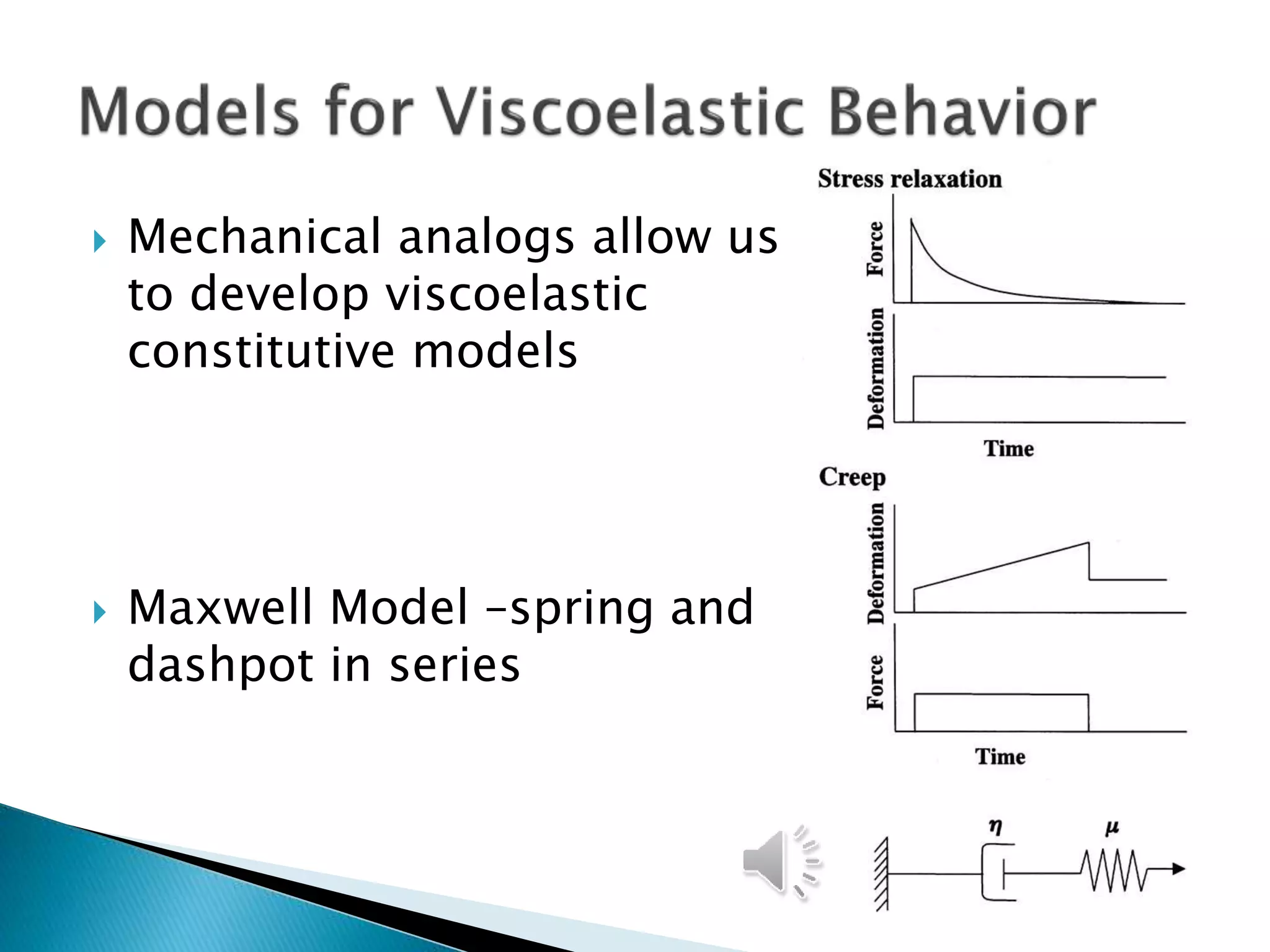 Models for Viscoelastic Behavior

Mechanical analogs allow us to develop viscoelastic constitutive models

Maxwell Model –spring and dashpot in series

Stress relaxation

Force

Deformation

Time

Creep

Deformation

Force

Time

$\eta$

$\mu$